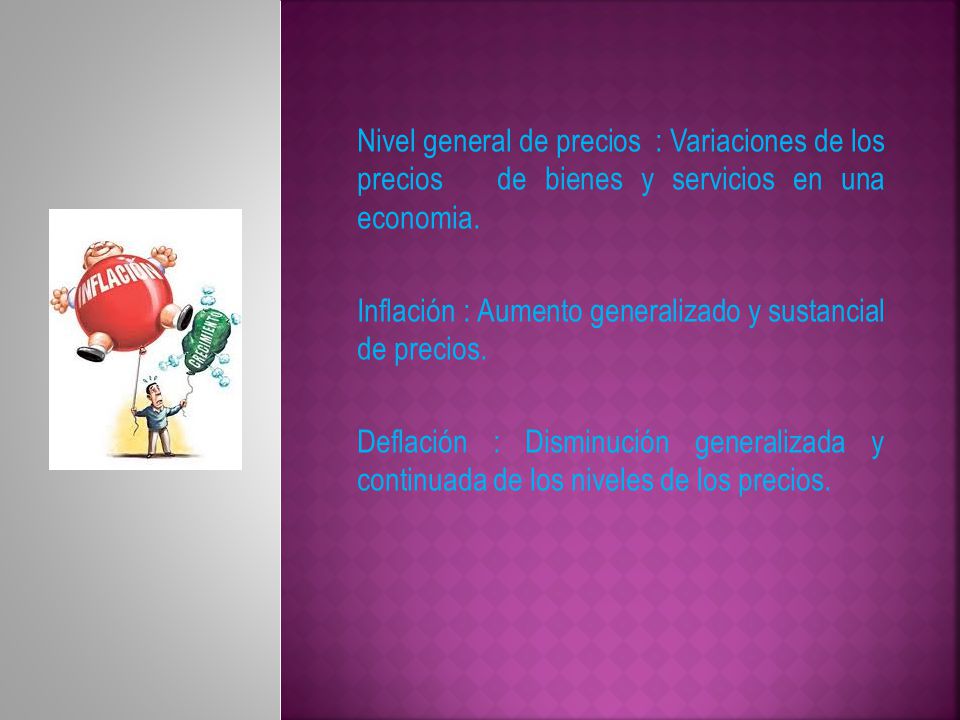 INFLACIÓN

CRECIMIENTO

Nivel general de precios : Variaciones de los precios de bienes y servicios en una economia.

Inflación : Aumento generalizado y sustancial de precios.

Deflación : Disminución generalizada y continuada de los niveles de los precios.